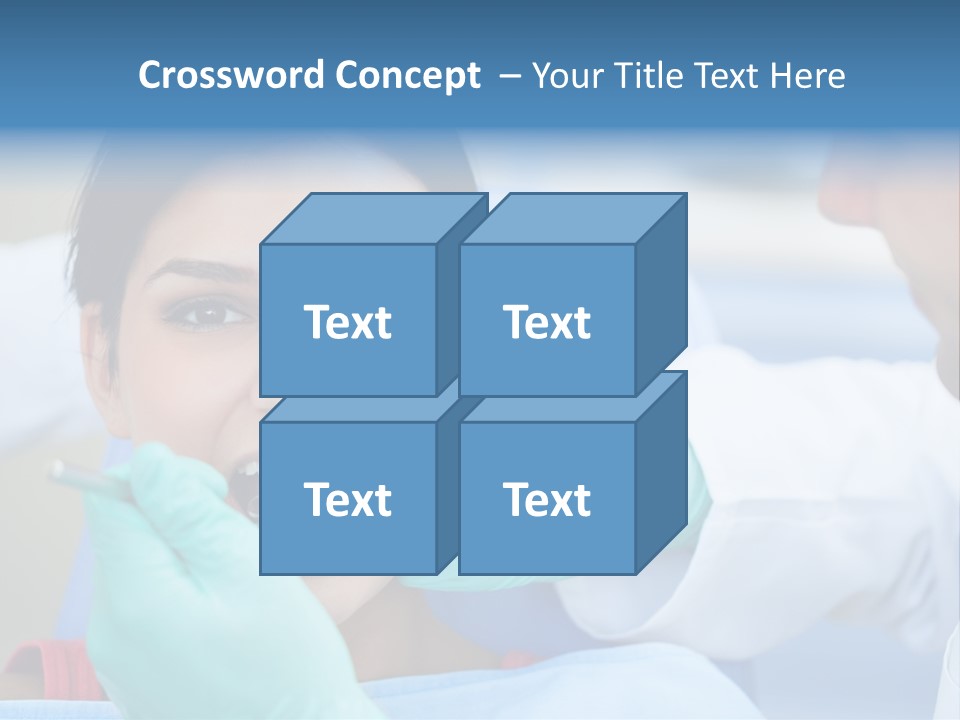 Crossword Concept – Your Title Text Here

Text

Text

Text

Text